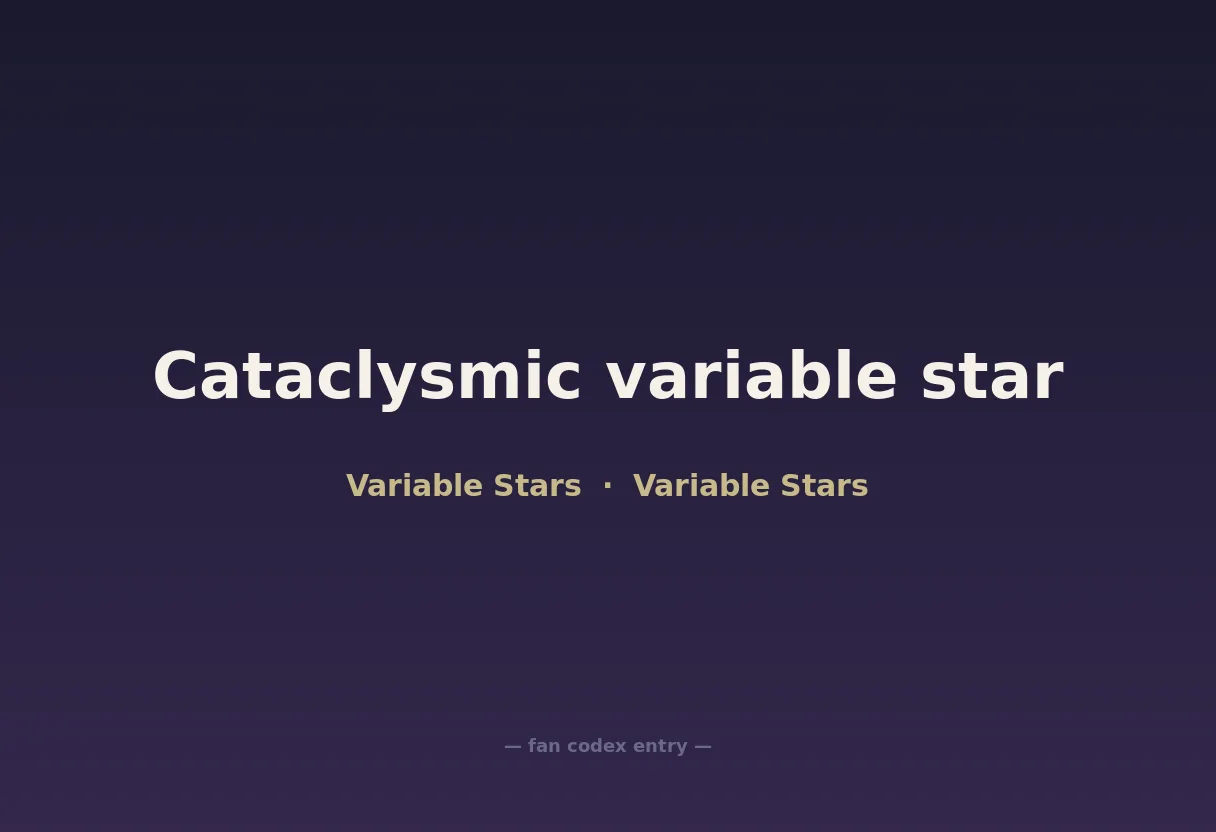 Cataclysmic variable star

Variable Stars · Variable Stars

— fan codex entry —